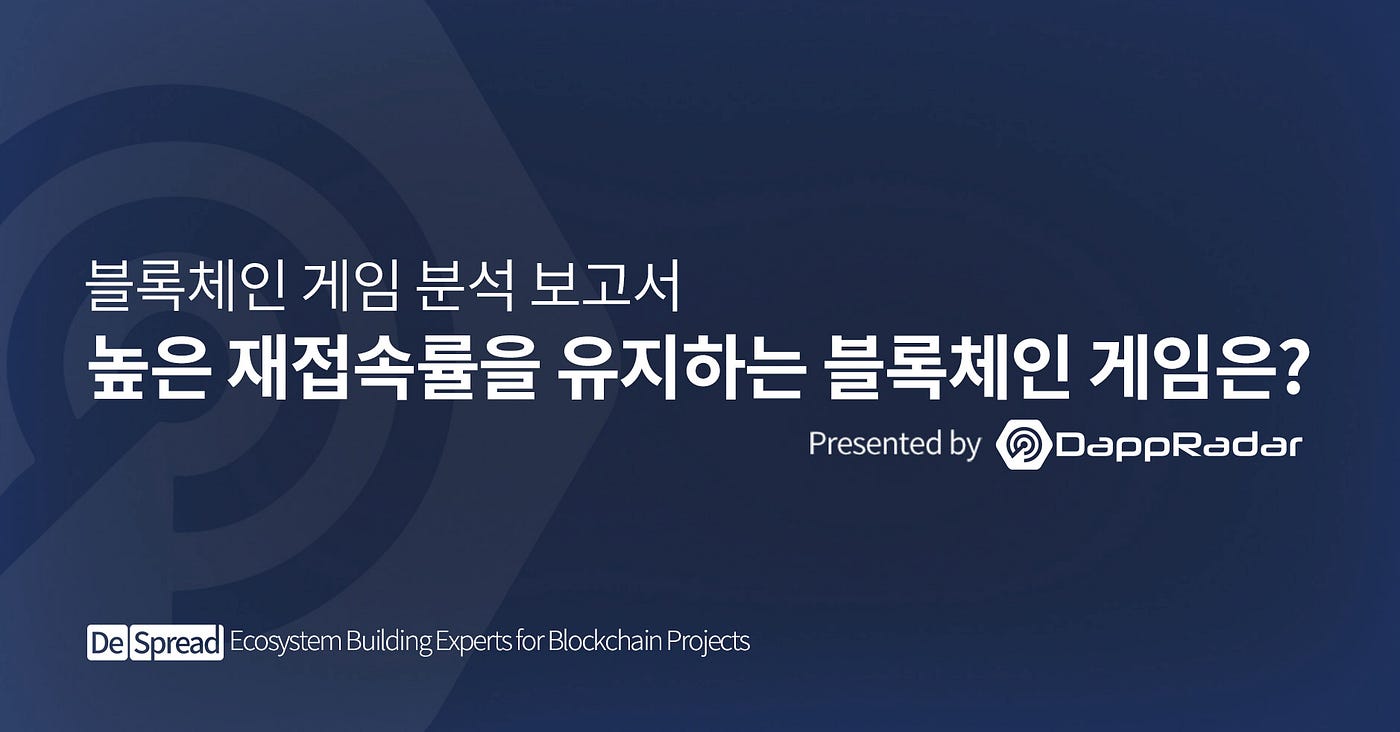 블록체인 게임 분석 보고서
높은 재접속률을 유지하는 블록체인 게임은?

Presented by DappRadar

De Spread Ecosystem Building Experts for Blockchain Projects